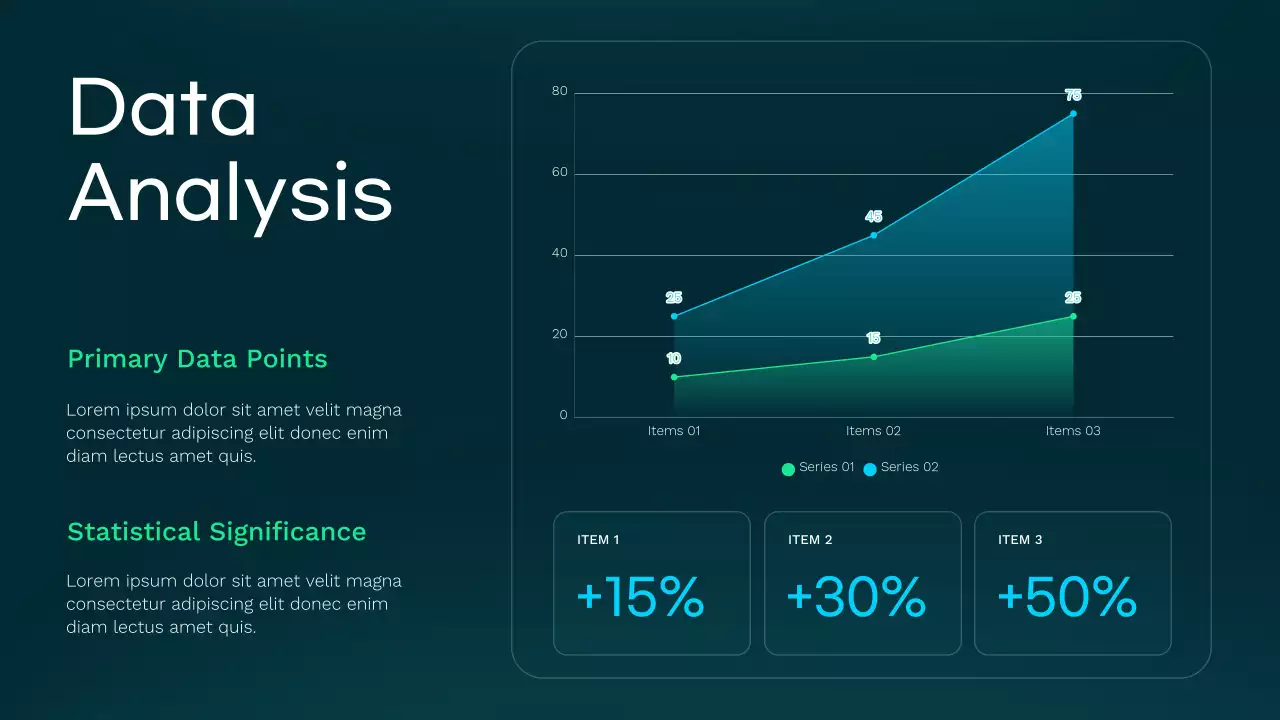 Data Analysis

Primary Data Points

Lorem ipsum dolor sit amet velit magna consectetur adipiscing elit donec enim diam lectus amet quis.

Statistical Significance

Lorem ipsum dolor sit amet velit magna consectetur adipiscing elit donec enim diam lectus amet quis.

80
60
40
20
0

75
45
25
25
15
10

Items 01
Items 02
Items 03

Series 01
Series 02

ITEM 1
+15%

ITEM 2
+30%

ITEM 3
+50%